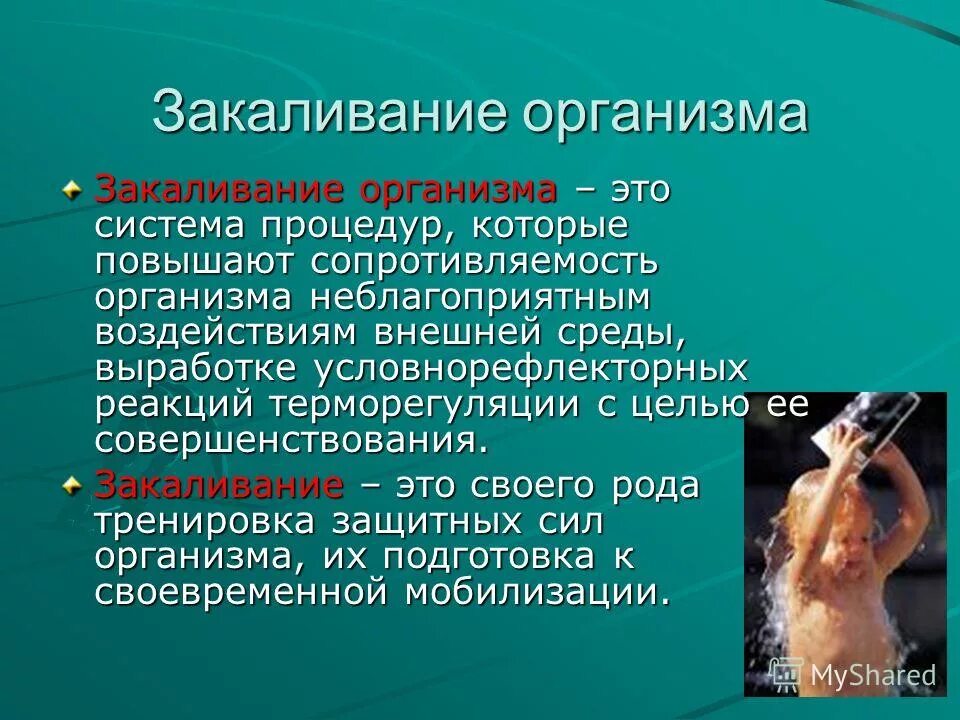 Закаливание организма

Закаливание организма – это система процедур, которые повышают сопротивляемость организма неблагоприятным воздействиям внешней среды, выработке условнорефлекторных реакций терморегуляции с целью ее совершенствования.

Закаливание – это своего рода тренировка защитных сил организма, их подготовка к своевременной мобилизации.

MyShared